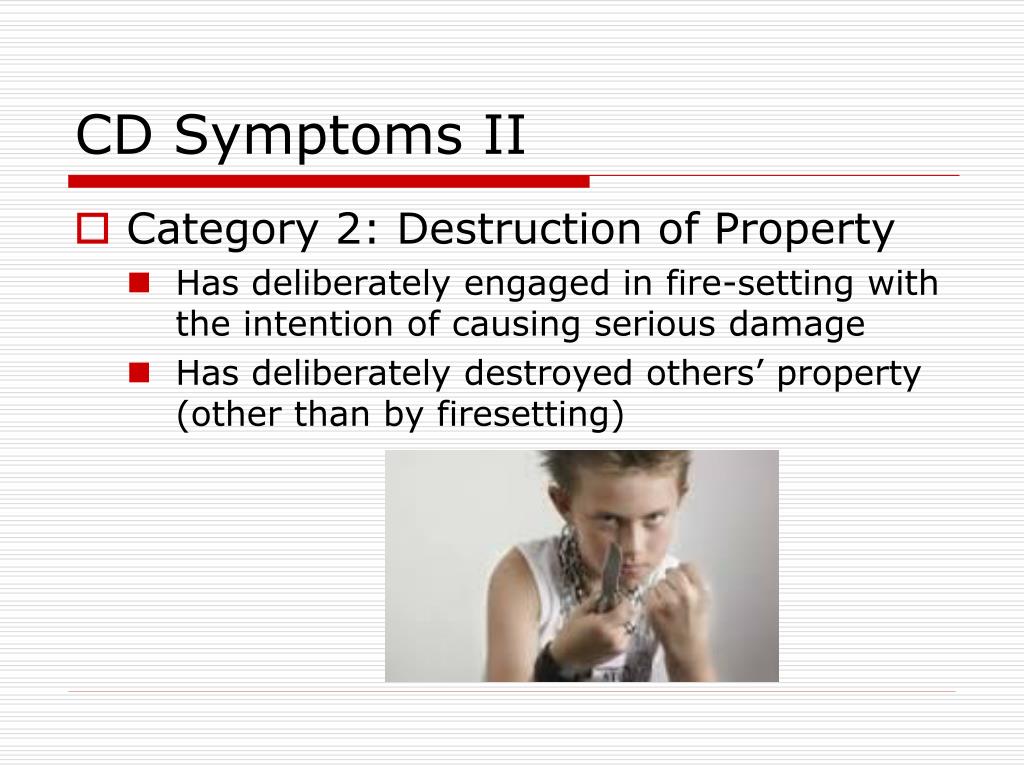 CD Symptoms II

Category 2: Destruction of Property

Has deliberately engaged in fire-setting with the intention of causing serious damage

Has deliberately destroyed others’ property (other than by firesetting)